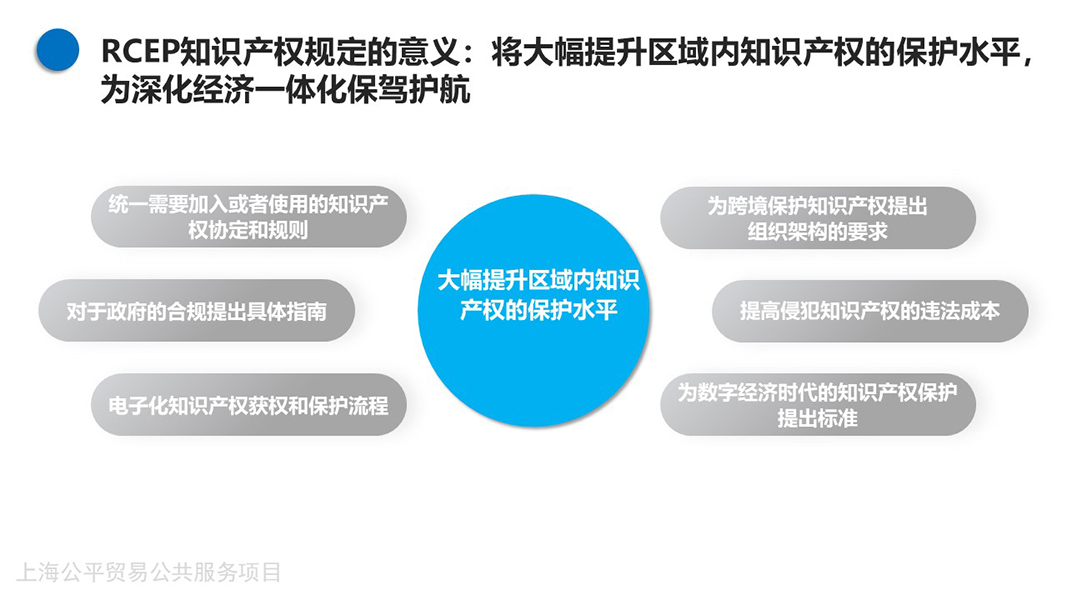 RCEP知识产权规定的意义：将大幅提升区域内知识产权的保护水平，为深化经济一体化保驾护航

统一需要加入或者使用的知识产权协定和规则

对于政府的合规提出具体指南

电子化知识产权获权和保护流程

大幅提升区域内知识产权的保护水平

为跨境保护知识产权提出组织架构的要求

提高侵犯知识产权的违法成本

为数字经济时代的知识产权保护提出标准

上海公平贸易公共服务项目